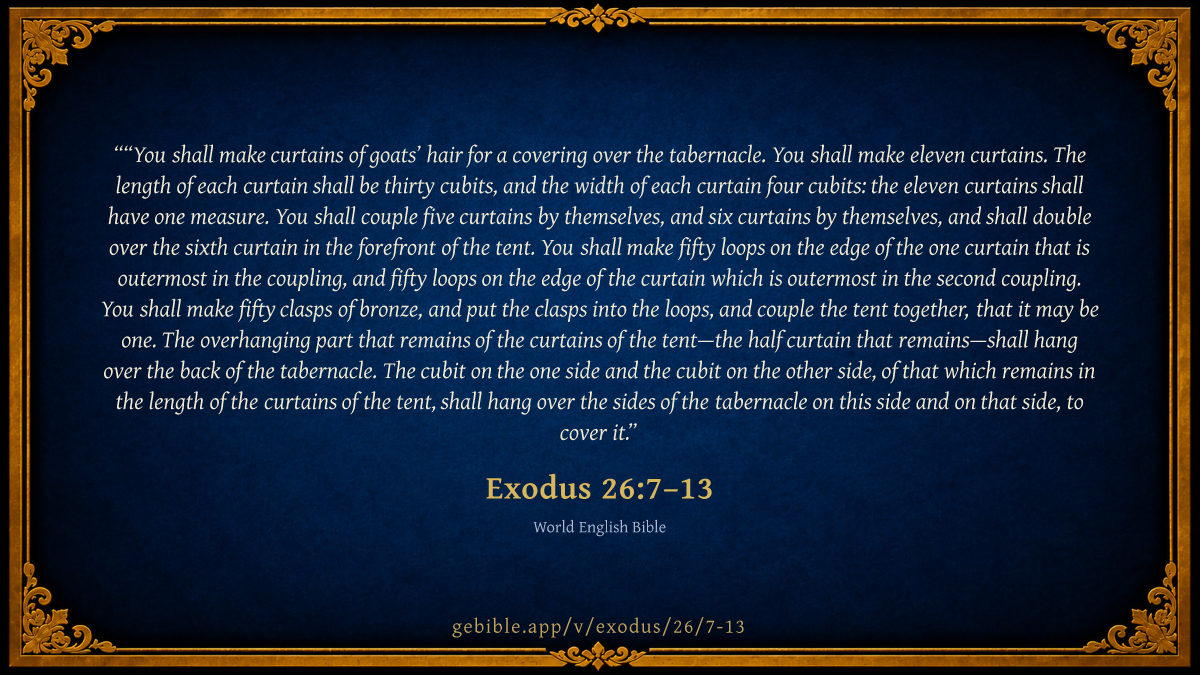 ““You shall make curtains of goats’ hair for a covering over the tabernacle. You shall make eleven curtains. The length of each curtain shall be thirty cubits, and the width of each curtain four cubits: the eleven curtains shall have one measure. You shall couple five curtains by themselves, and six curtains by themselves, and shall double over the sixth curtain in the forefront of the tent. You shall make fifty loops on the edge of the one curtain that is outermost in the coupling, and fifty loops on the edge of the curtain which is outermost in the second coupling. You shall make fifty clasps of bronze, and put the clasps into the loops, and couple the tent together, that it may be one. The overhanging part that remains of the curtains of the tent—the half curtain that remains—shall hang over the back of the tabernacle. The cubit on the one side and the cubit on the other side, of that which remains in the length of the curtains of the tent, shall hang over the sides of the tabernacle on this side and on that side, to cover it.”

Exodus 26:7–13

World English Bible

gebible.app/v/exodus/26/7-13